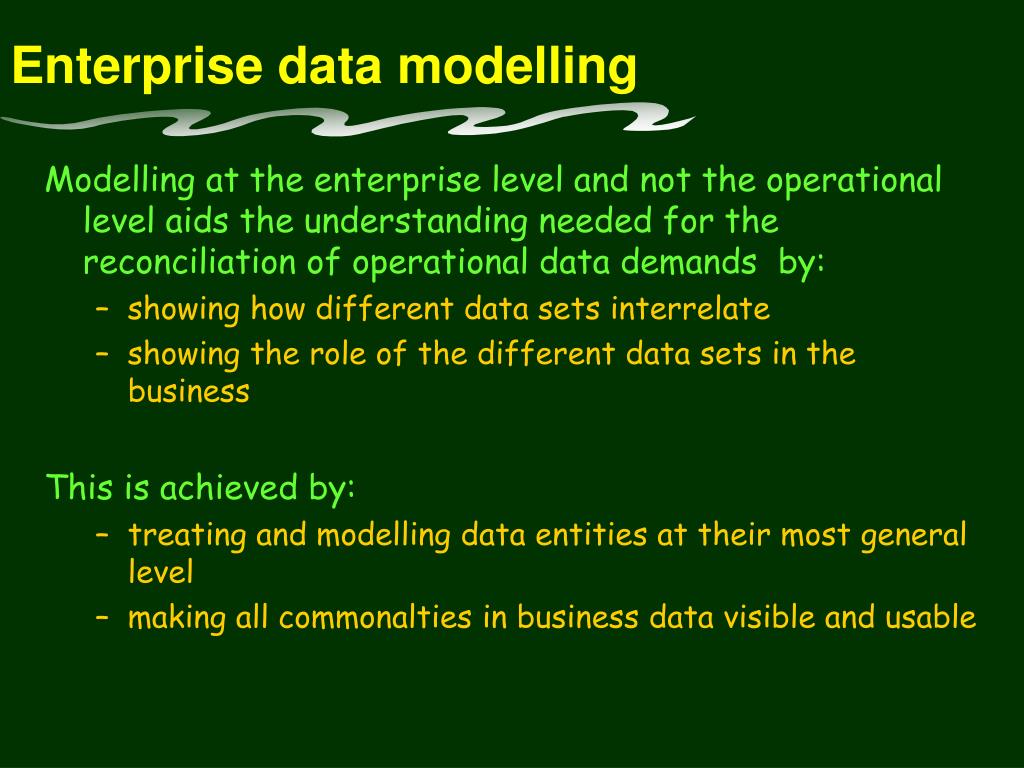 Enterprise data modelling

Modelling at the enterprise level and not the operational level aids the understanding needed for the reconciliation of operational data demands by:

– showing how different data sets interrelate
– showing the role of the different data sets in the business

This is achieved by:

– treating and modelling data entities at their most general level
– making all commonalties in business data visible and usable